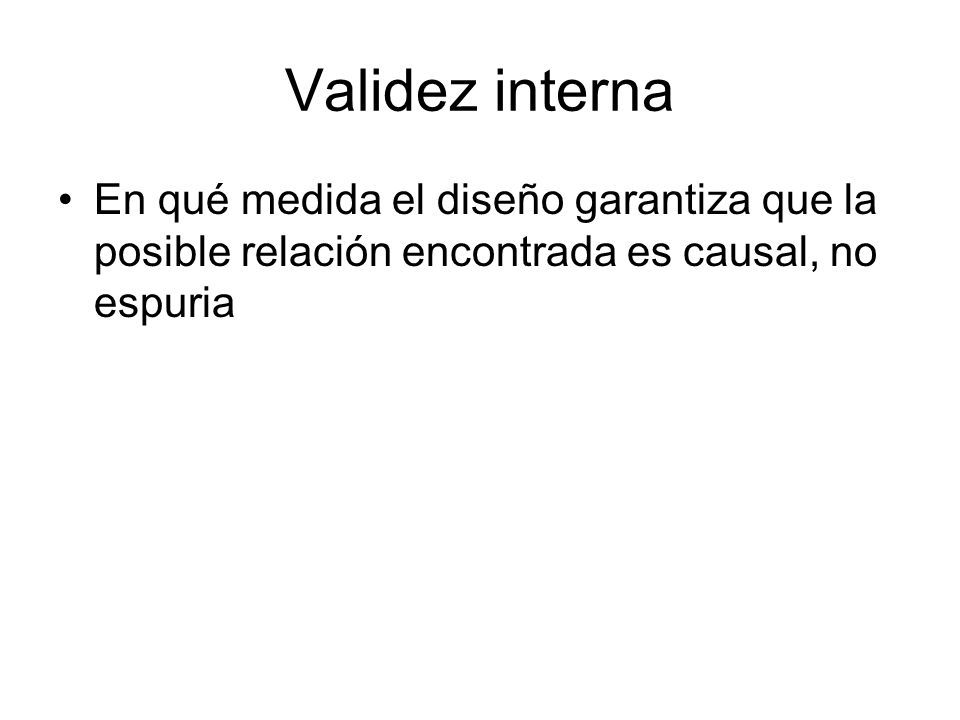 Validez interna

• En qué medida el diseño garantiza que la posible relación encontrada es causal, no espuria